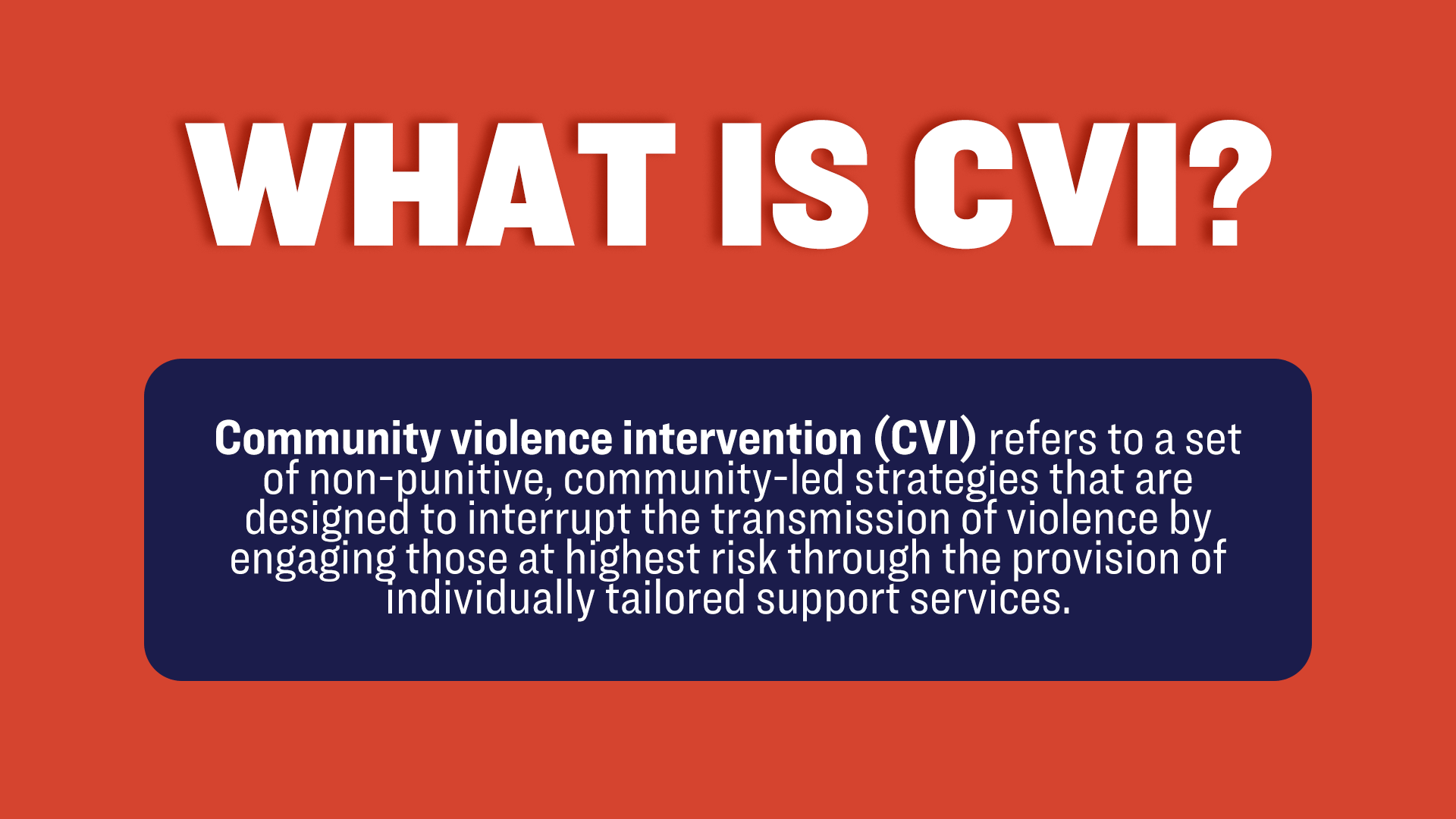 WHAT IS CVI?

Community violence intervention (CVI) refers to a set of non-punitive, community-led strategies that are designed to interrupt the transmission of violence by engaging those at highest risk through the provision of individually tailored support services.